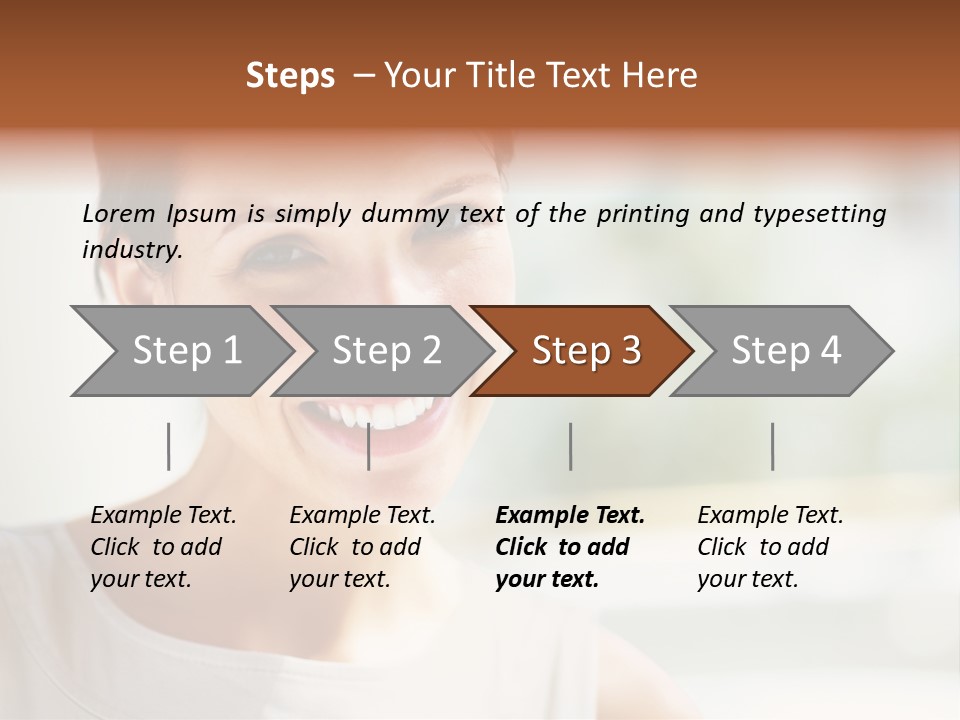 Steps – Your Title Text Here

Lorem Ipsum is simply dummy text of the printing and typesetting industry.

Step 1

Step 2

Step 3

Step 4

Example Text. Click to add your text.

Example Text. Click to add your text.

Example Text. Click to add your text.

Example Text. Click to add your text.